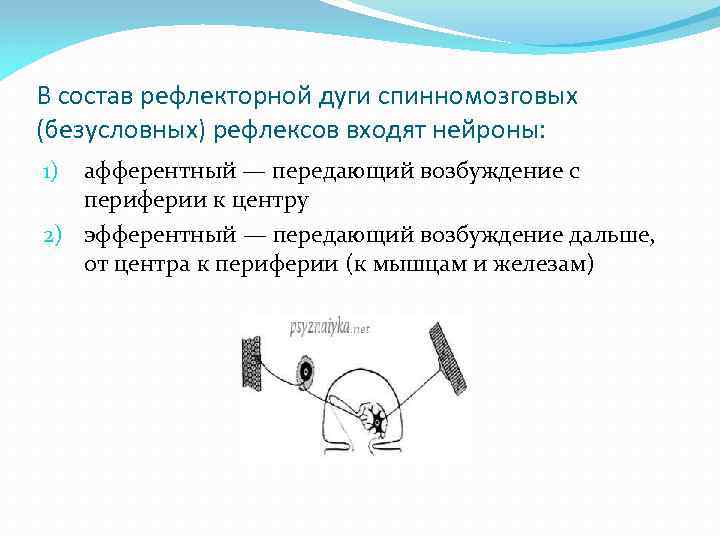 В состав рефлекторной дуги спинномозговых (безусловных) рефлексов входят нейроны:

1) афферентный — передающий возбуждение с периферии к центру

2) эфферентный — передающий возбуждение дальше, от центра к периферии (к мышцам и железам)

psyznaiyka.net